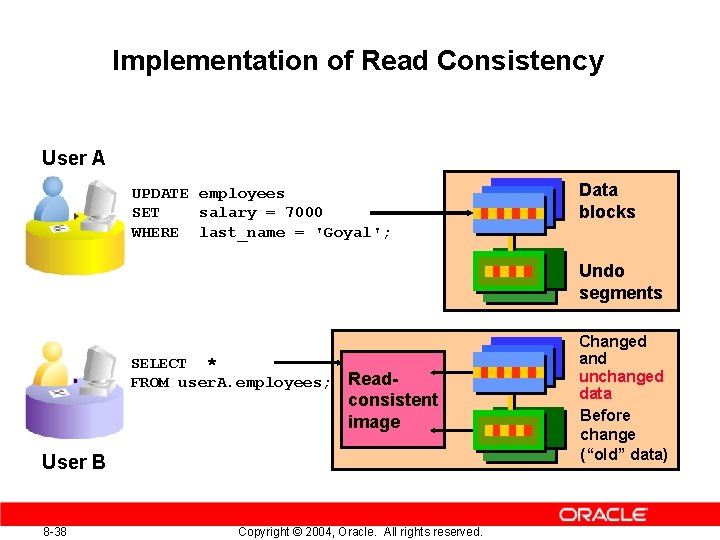 Implementation of Read Consistency

User A

UPDATE employees
SET salary = 7000
WHERE last_name = 'Goyal';

Data blocks

Undo segments

SELECT *
FROM userA.employees;

Read-consistent image

Changed and unchanged data

Before change ("old" data)

User B

ORACLE

8-38

Copyright © 2004, Oracle. All rights reserved.